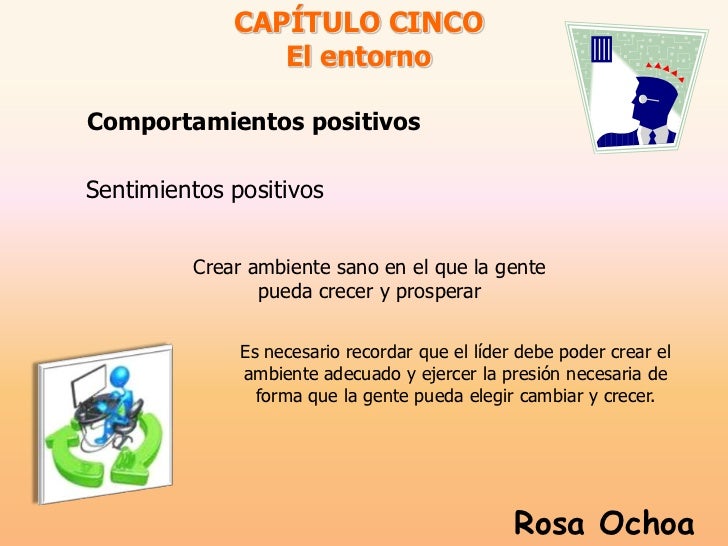 CAPÍTULO CINCO
El entorno

Comportamientos positivos

Sentimientos positivos

Crear ambiente sano en el que la gente pueda crecer y prosperar

Es necesario recordar que el líder debe poder crear el ambiente adecuado y ejercer la presión necesaria de forma que la gente pueda elegir cambiar y crecer.

Rosa Ochoa